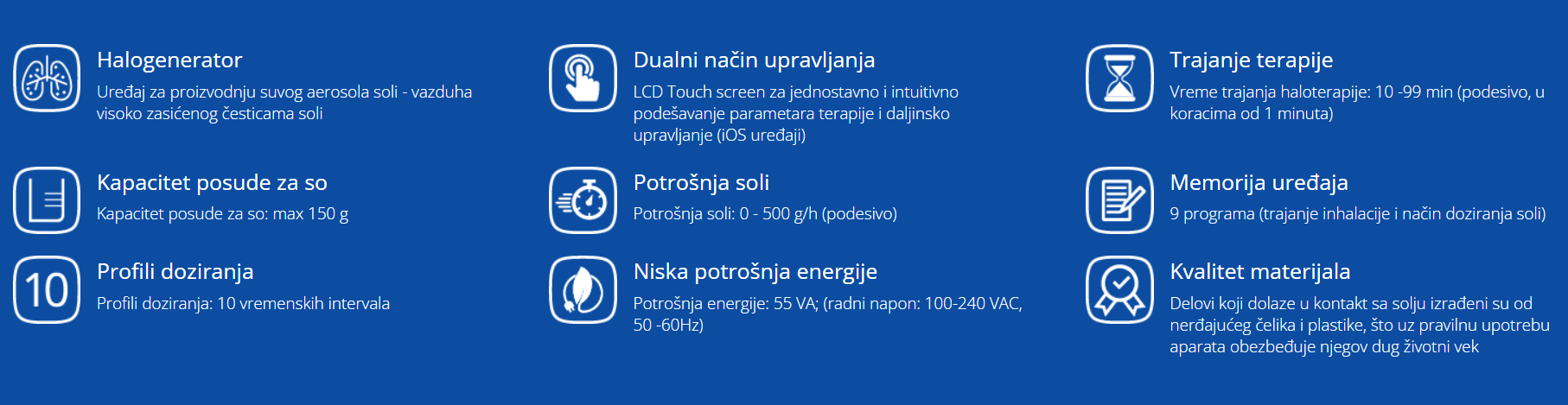 Halogenerator
Uređaj za proizvodnju suvog aerosola soli - vazduha visoko zasićenog česticama soli

Kapacitet posude za so
Kapacitet posude za so: max 150 g

10

Profili doziranja
Profili doziranja: 10 vremenskih intervala

Dualni način upravljanja
LCD Touch screen za jednostavno i intuitivno podešavanje parametara terapije i daljinsko upravljanje (iOS uređaji)

Potrošnja soli
Potrošnja soli: 0 - 500 g/h (podesivo)

Niska potrošnja energije
Potrošnja energije: 55 VA; (radni napon: 100-240 VAC, 50 -60Hz)

Trajanje terapije
Vreme trajanja haloterapije: 10 -99 min (podesivo, u koracima od 1 minuta)

Memorija uređaja
9 programa (trajanje inhalacije i način doziranja soli)

Kvalitet materijala
Delovi koji dolaze u kontakt sa solju izrađeni su od nerđajućeg čelika i plastike, što uz pravilnu upotrebu aparata obezbeđuje njegov dug životni vek